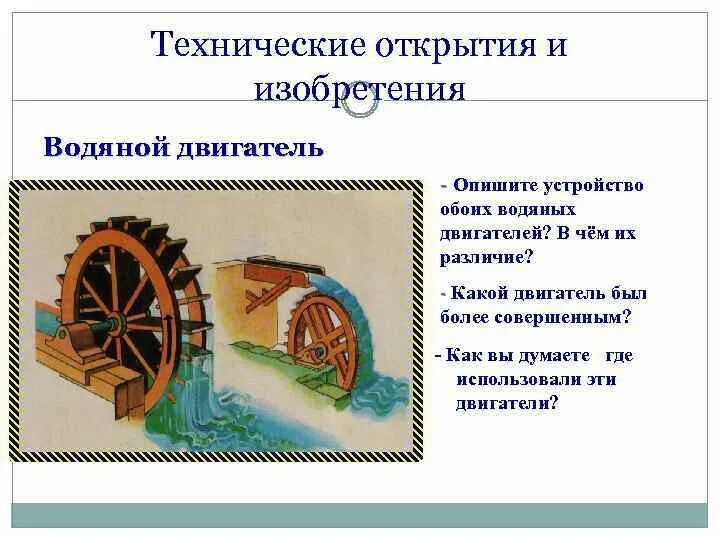 Технические открытия и изобретения

Водяной двигатель

- Опишите устройство обоих водяных двигателей? В чём их различие?

- Какой двигатель был более совершенным?

- Как вы думаете где использовали эти двигатели?